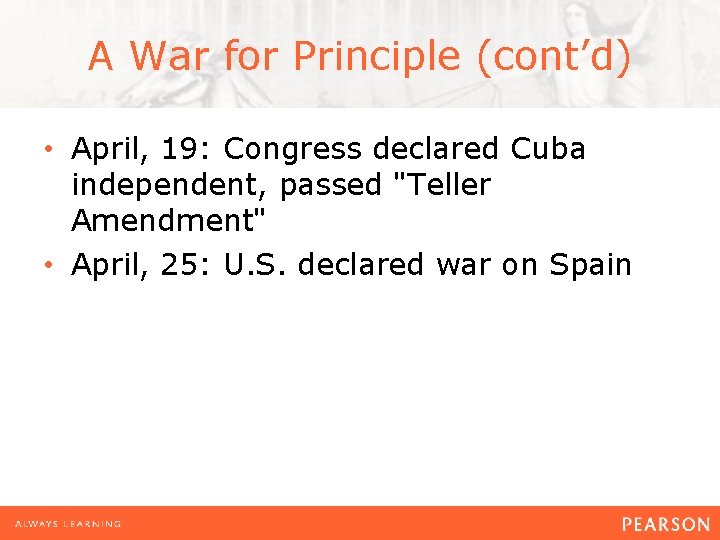 A War for Principle (cont’d)

• April, 19: Congress declared Cuba independent, passed "Teller Amendment"

• April, 25: U.S. declared war on Spain

ALWAYS LEARNING

PEARSON